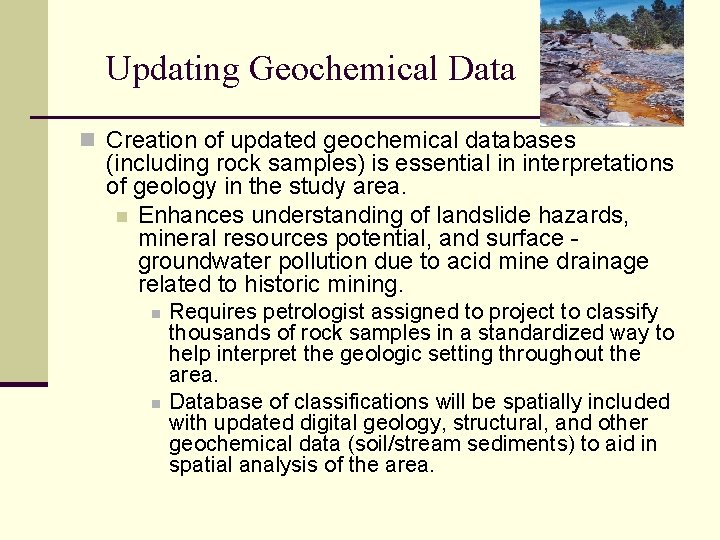 Updating Geochemical Data

Creation of updated geochemical databases (including rock samples) is essential in interpretations of geology in the study area.

Enhances understanding of landslide hazards, mineral resources potential, and surface - groundwater pollution due to acid mine drainage related to historic mining.

Requires petrologist assigned to project to classify thousands of rock samples in a standardized way to help interpret the geologic setting throughout the area.

Database of classifications will be spatially included with updated digital geology, structural, and other geochemical data (soil/stream sediments) to aid in spatial analysis of the area.